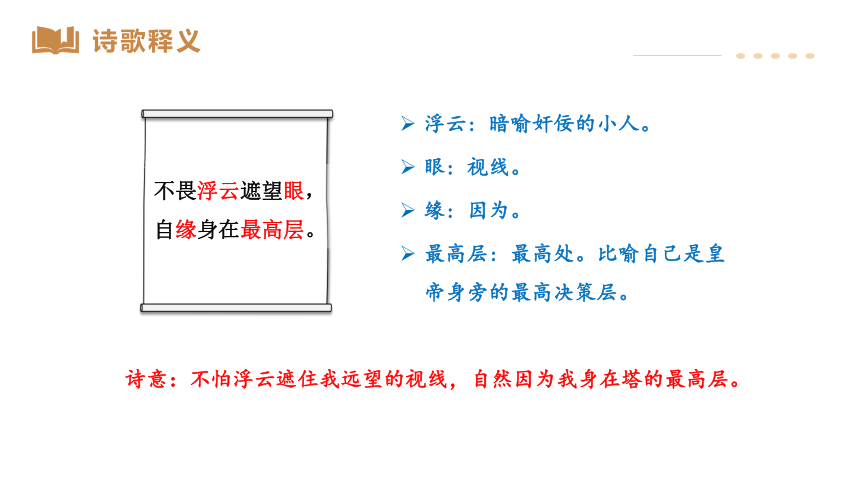 诗歌释义

不畏浮云遮望眼，
自缘身在最高层。

➢ 浮云：暗喻奸佞的小人。

➢ 眼：视线。

➢ 缘：因为。

➢ 最高层：最高处。比喻自己是皇帝身旁的最高决策层。

诗意：不怕浮云遮住我远望的视线，自然因为我身在塔的最高层。